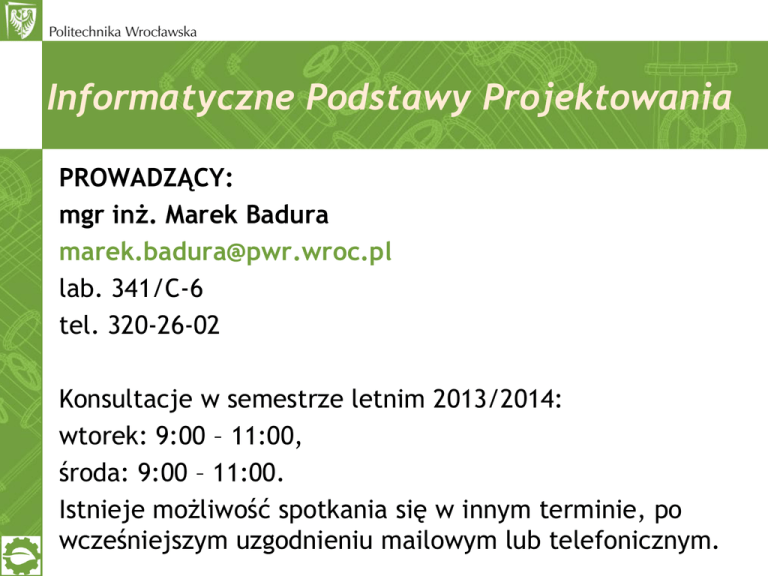 Politechnika Wrocławska

Informatyczne Podstawy Projektowania

PROWADZĄCY:
mgr inż. Marek Badura
marek.badura@pwr.wroc.pl
lab. 341/C-6
tel. 320-26-02

Konsultacje w semestrze letnim 2013/2014:
wtorek: 9:00 – 11:00,
środa: 9:00 – 11:00.
Istnieje możliwość spotkania się w innym terminie, po wcześniejszym uzgodnieniu mailowym lub telefonicznym.